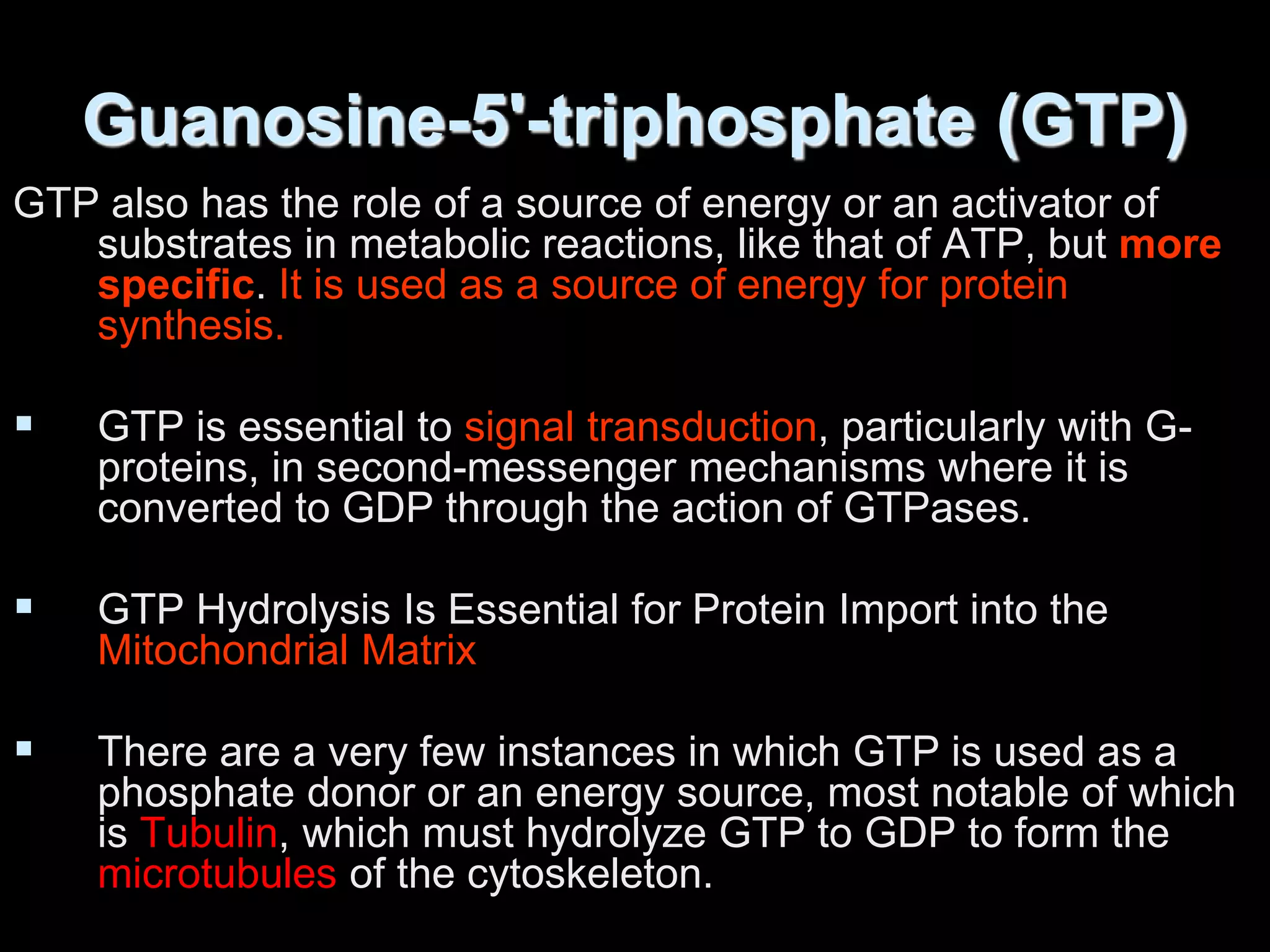 Guanosine-5'-triphosphate (GTP)

GTP also has the role of a source of energy or an activator of substrates in metabolic reactions, like that of ATP, but more specific. It is used as a source of energy for protein synthesis.

▪ GTP is essential to signal transduction, particularly with G-proteins, in second-messenger mechanisms where it is converted to GDP through the action of GTPases.

▪ GTP Hydrolysis Is Essential for Protein Import into the Mitochondrial Matrix

▪ There are a very few instances in which GTP is used as a phosphate donor or an energy source, most notable of which is Tubulin, which must hydrolyze GTP to GDP to form the microtubules of the cytoskeleton.